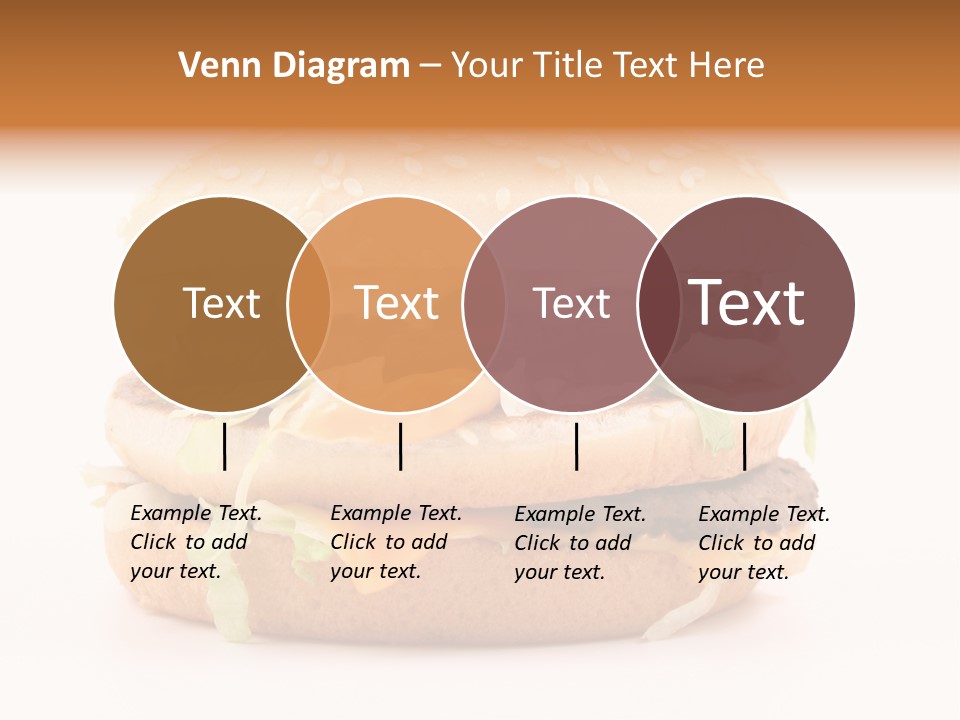 Venn Diagram – Your Title Text Here

Text

Text

Text

Text

Example Text. Click to add your text.

Example Text. Click to add your text.

Example Text. Click to add your text.

Example Text. Click to add your text.